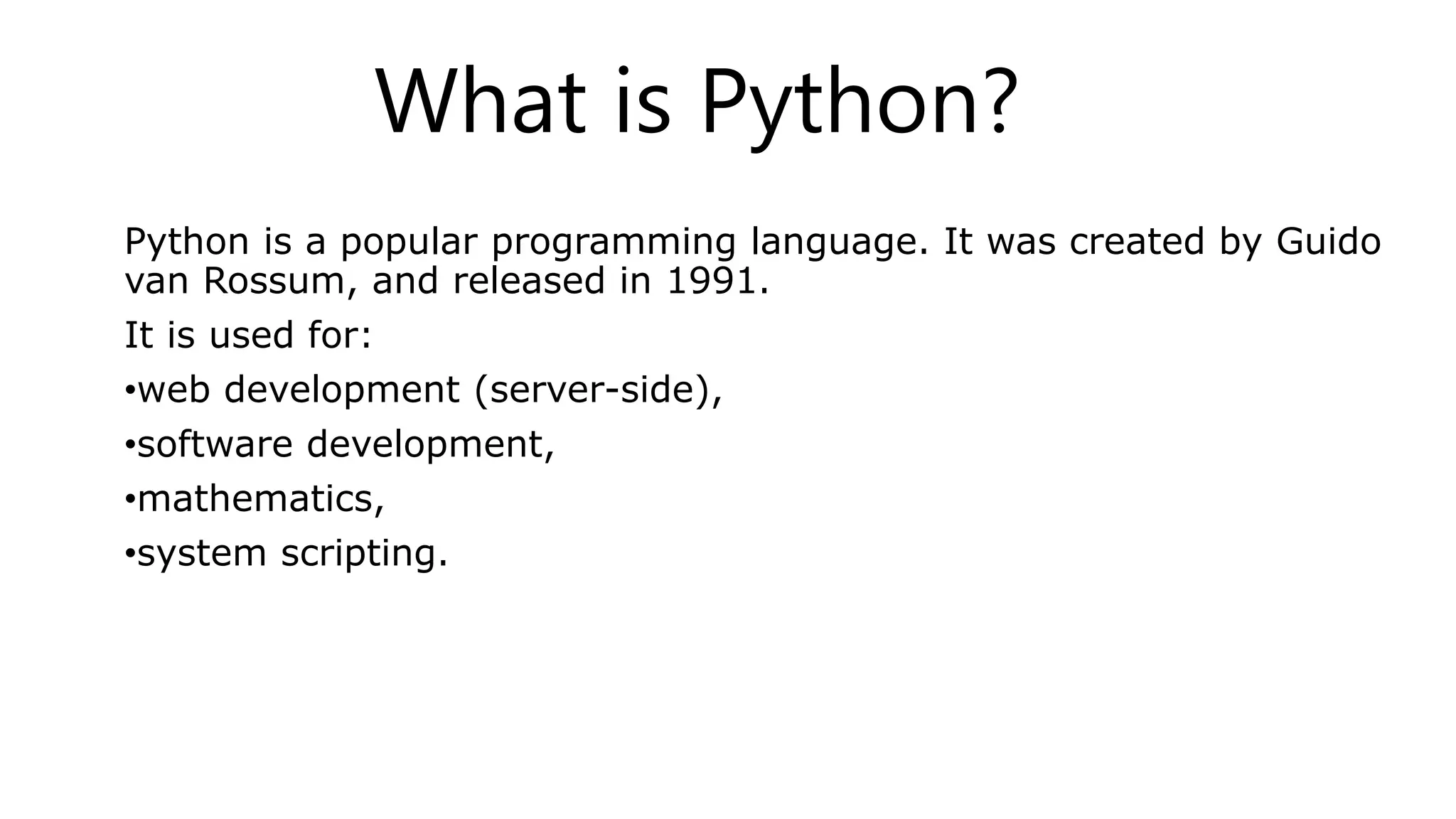 What is Python?

Python is a popular programming language. It was created by Guido van Rossum, and released in 1991.

It is used for:

•web development (server-side),

•software development,

•mathematics,

•system scripting.